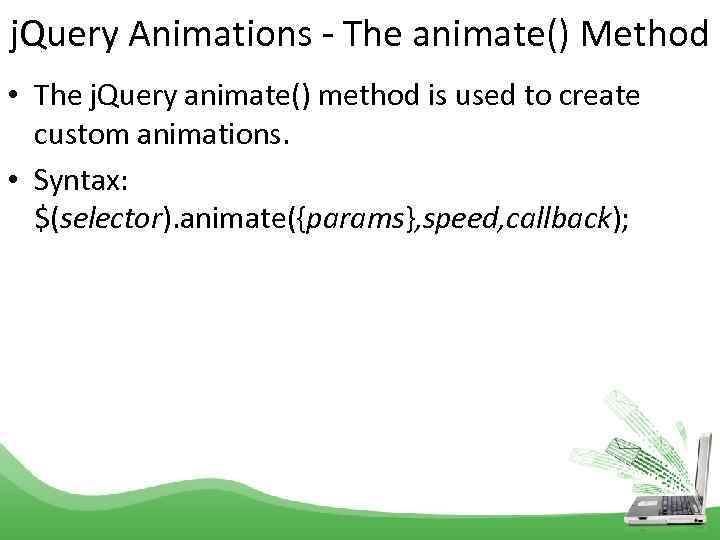 jQuery Animations - The animate() Method

• The jQuery animate() method is used to create custom animations.

• Syntax:
$(selector).animate({params},speed,callback);